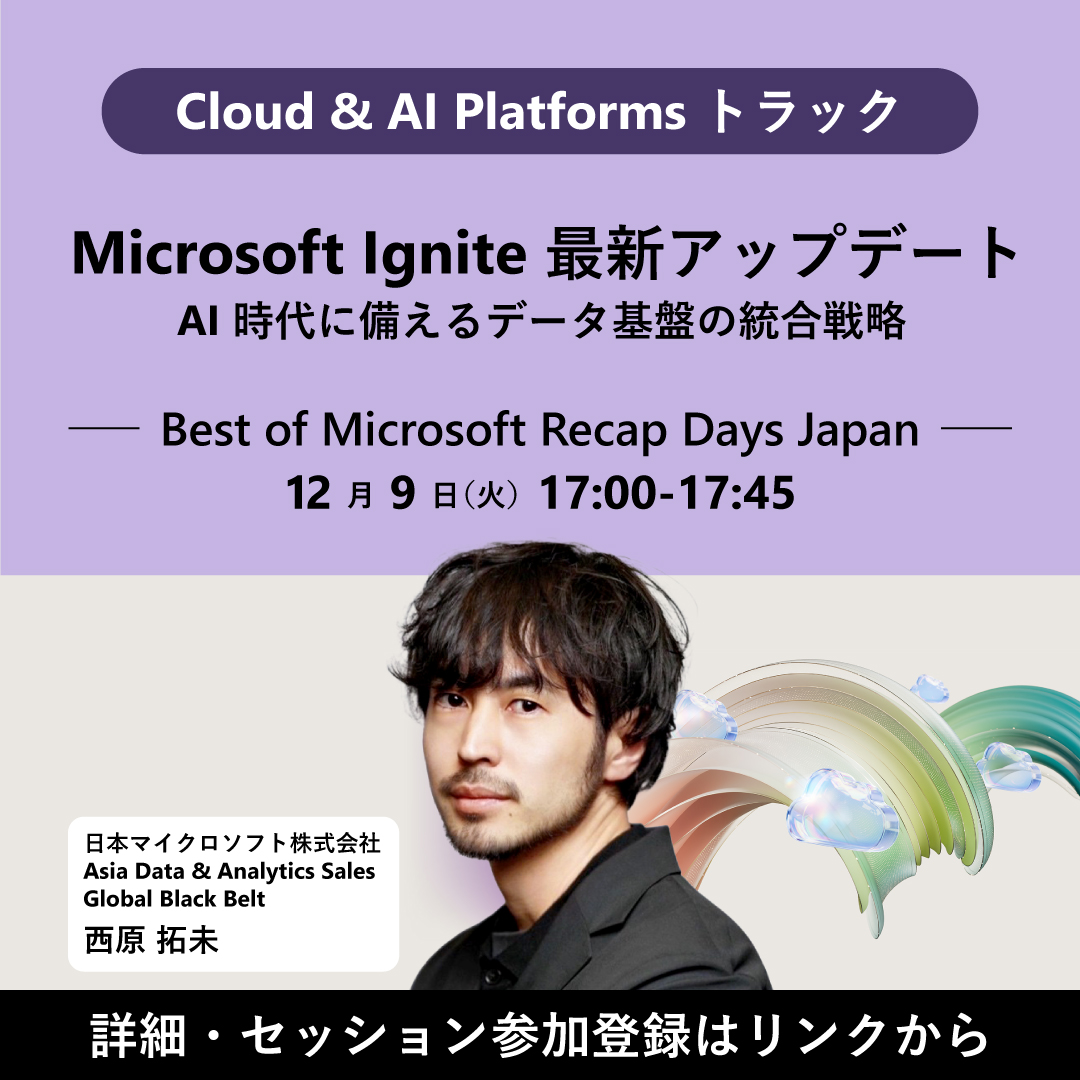 Cloud & AI Platforms トラック

Microsoft Ignite 最新アップデート
AI 時代に備えるデータ基盤の統合戦略

Best of Microsoft Recap Days Japan
12 月 9 日（火） 17:00-17:45

日本マイクロソフト株式会社
Asia Data & Analytics Sales
Global Black Belt
西原 拓未

詳細・セッション参加登録はリンクから